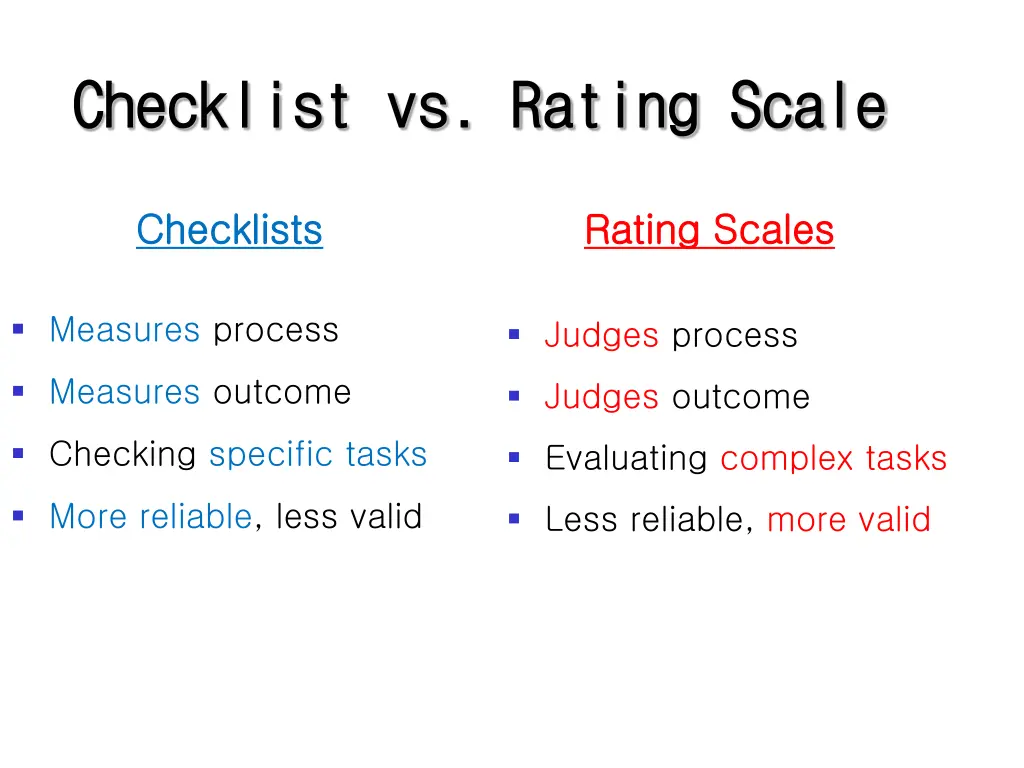 Checklist vs. Rating Scale

Checklists

- Measures process
- Measures outcome
- Checking specific tasks
- More reliable, less valid

Rating Scales

- Judges process
- Judges outcome
- Evaluating complex tasks
- Less reliable, more valid